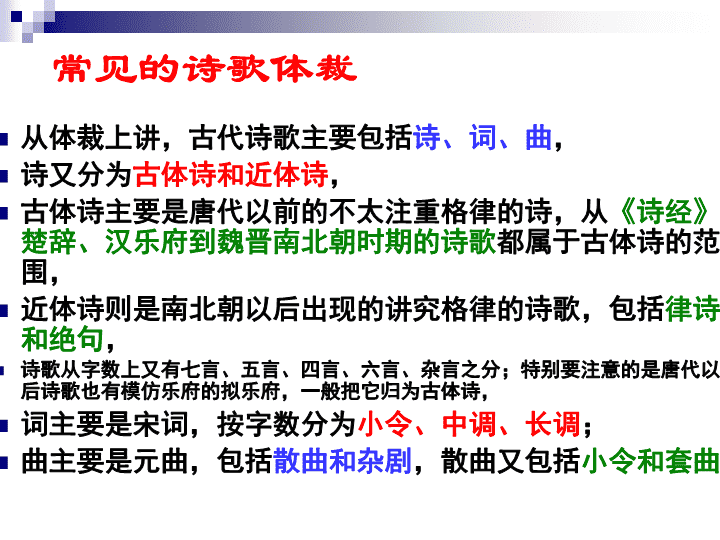 常见的诗歌体裁

从体裁上讲，古代诗歌主要包括诗、词、曲，

诗又分为古体诗和近体诗，

古体诗主要是唐代以前的不太注重格律的诗，从《诗经》楚辞、汉乐府到魏晋南北朝时期的诗歌都属于古体诗的范围，

近体诗则是南北朝以后出现的讲究格律的诗歌，包括律诗和绝句，

诗歌从字数上又有七言、五言、四言、六言、杂言之分；特别要注意的是唐代以后诗歌也有模仿乐府的拟乐府，一般把它归为古体诗，

词主要是宋词，按字数分为小令、中调、长调；

曲主要是元曲，包括散曲和杂剧，散曲又包括小令和套曲